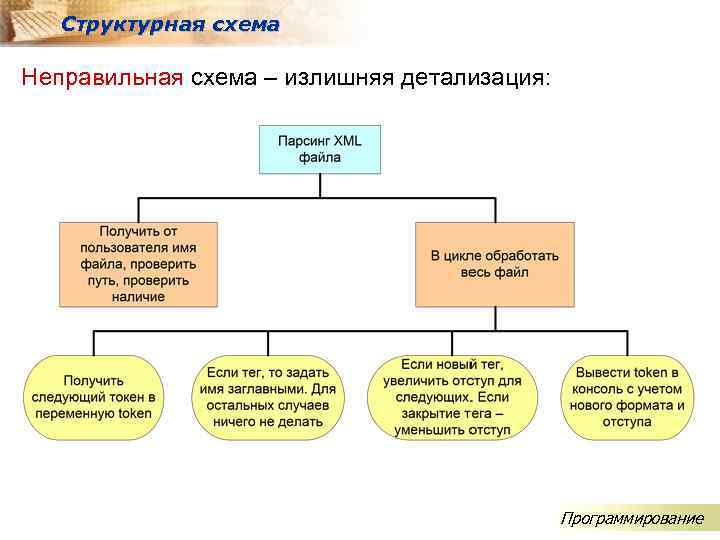 Структурная схема

Неправильная схема – излишняя детализация:

Парсинг XML файла

Получить от пользователя имя файла, проверить путь, проверить наличие

В цикле обработать весь файл

Получить следующий токен в переменную token

Если тег, то задать имя заглавными. Для остальных случаев ничего не делать

Если новый тег, увеличить отступ для следующих. Если закрытие тега – уменьшить отступ

Вывести token в консоль с учетом нового формата и отступа

Программирование